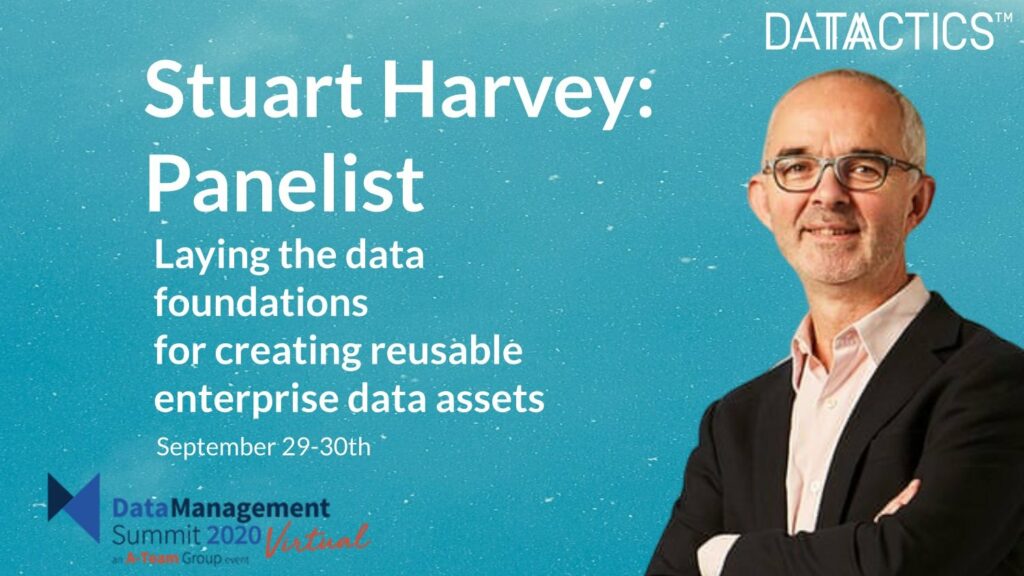 DATACTICS™

Stuart Harvey: Panelist

Laying the data foundations for creating reusable enterprise data assets

September 29-30th

DataManagement Summit 2020 Virtual
an A-Team Group event